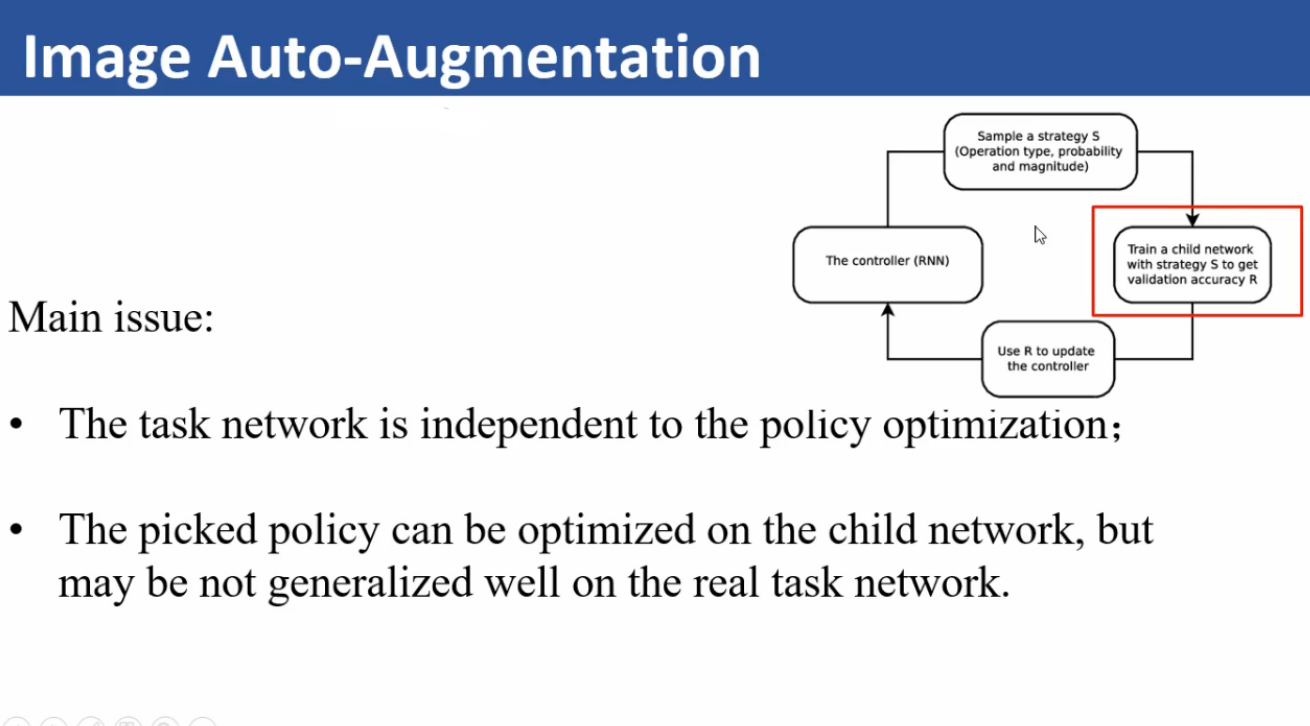 Image Auto-Augmentation

Sample a strategy S (Operation type, probability and magnitude)

The controller (RNN)

Train a child network with strategy S to get validation accuracy R

Use R to update the controller

Main issue:

• The task network is independent to the policy optimization;

• The picked policy can be optimized on the child network, but may be not generalized well on the real task network.